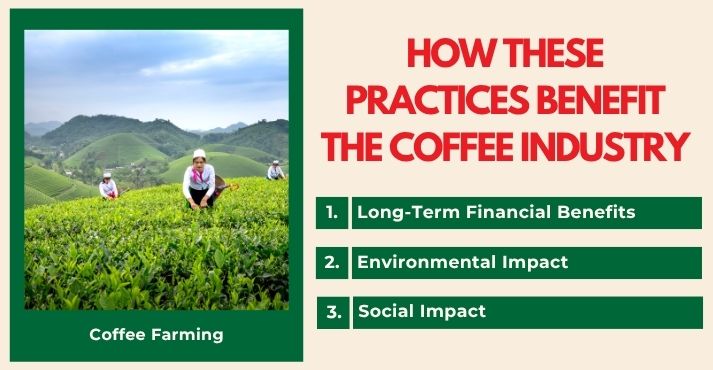 Coffee Farming

HOW THESE PRACTICES BENEFIT THE COFFEE INDUSTRY

1. Long-Term Financial Benefits

2. Environmental Impact

3. Social Impact